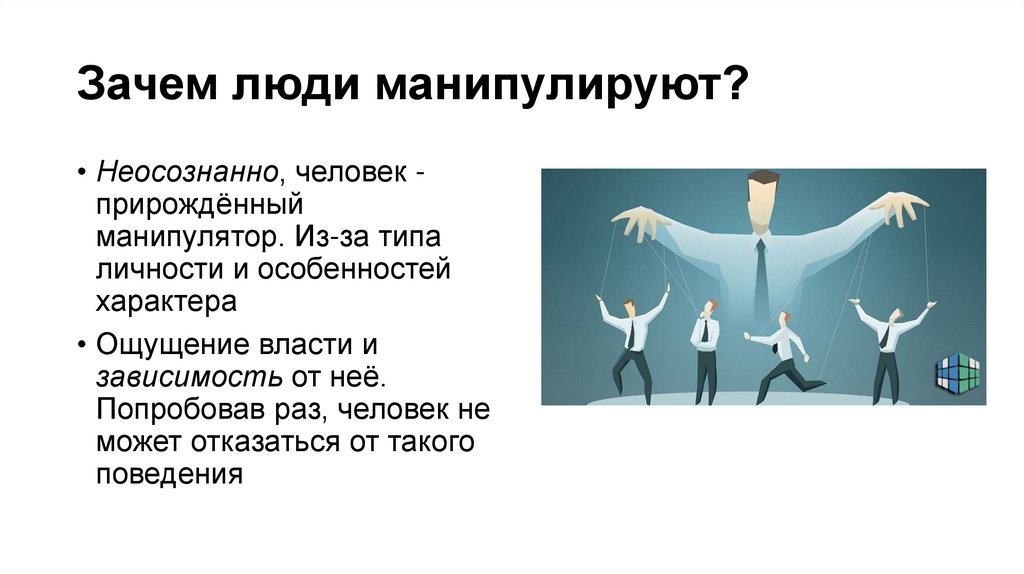 Зачем люди манипулируют?

• Неосознанно, человек - прирождённый манипулятор. Из-за типа личности и особенностей характера

• Ощущение власти и зависимость от неё. Попробовав раз, человек не может отказаться от такого поведения